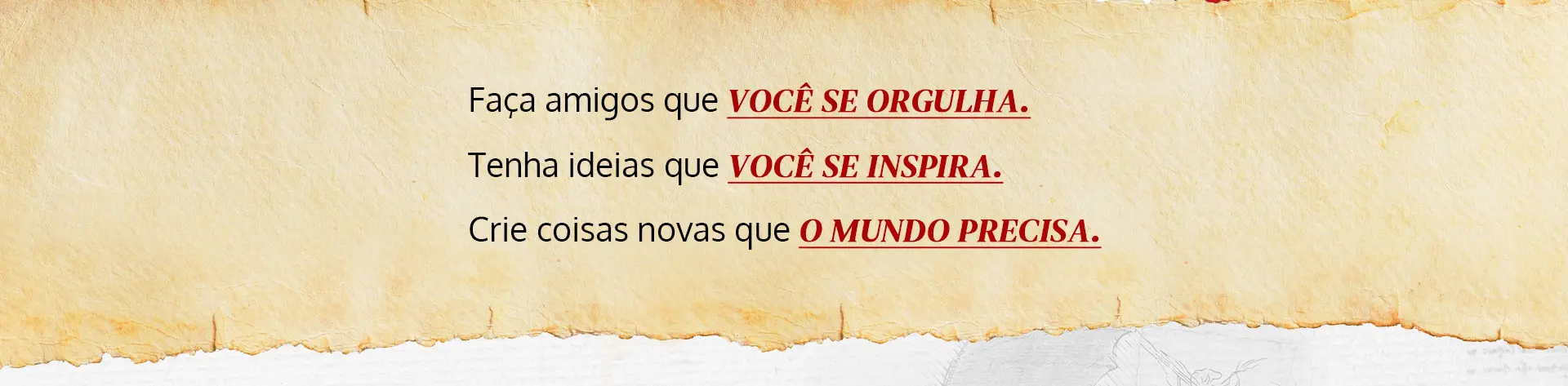 Faça amigos que VOCÊ SE ORGULHA.

Tenha ideias que VOCÊ SE INSPIRA.

Crie coisas novas que O MUNDO PRECISA.